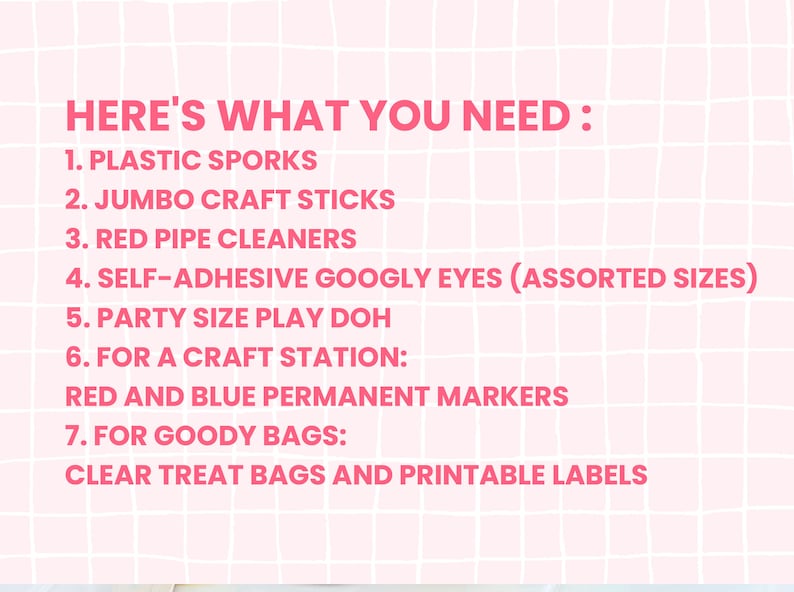 HERE'S WHAT YOU NEED :
1. PLASTIC SPORKS
2. JUMBO CRAFT STICKS
3. RED PIPE CLEANERS
4. SELF-ADHESIVE GOOGLY EYES (ASSORTED SIZES)
5. PARTY SIZE PLAY DOH
6. FOR A CRAFT STATION:
RED AND BLUE PERMANENT MARKERS
7. FOR GOODY BAGS:
CLEAR TREAT BAGS AND PRINTABLE LABELS